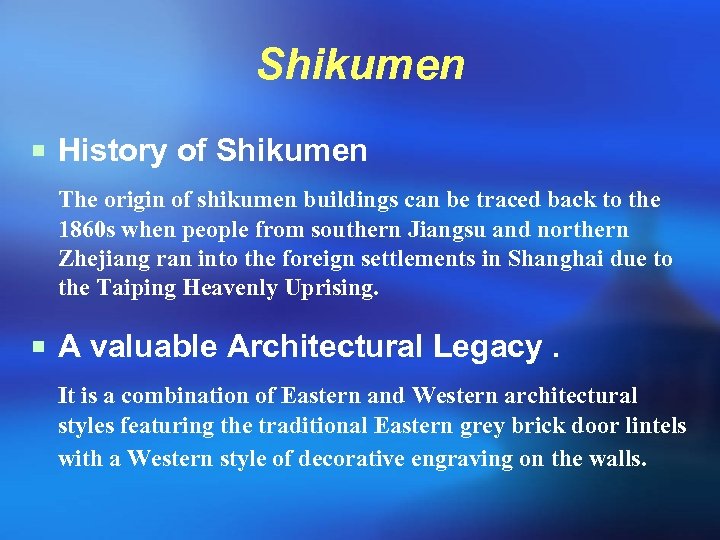 Shikumen

History of Shikumen

The origin of shikumen buildings can be traced back to the 1860s when people from southern Jiangsu and northern Zhejiang ran into the foreign settlements in Shanghai due to the Taiping Heavenly Uprising.

A valuable Architectural Legacy .

It is a combination of Eastern and Western architectural styles featuring the traditional Eastern grey brick door lintels with a Western style of decorative engraving on the walls.